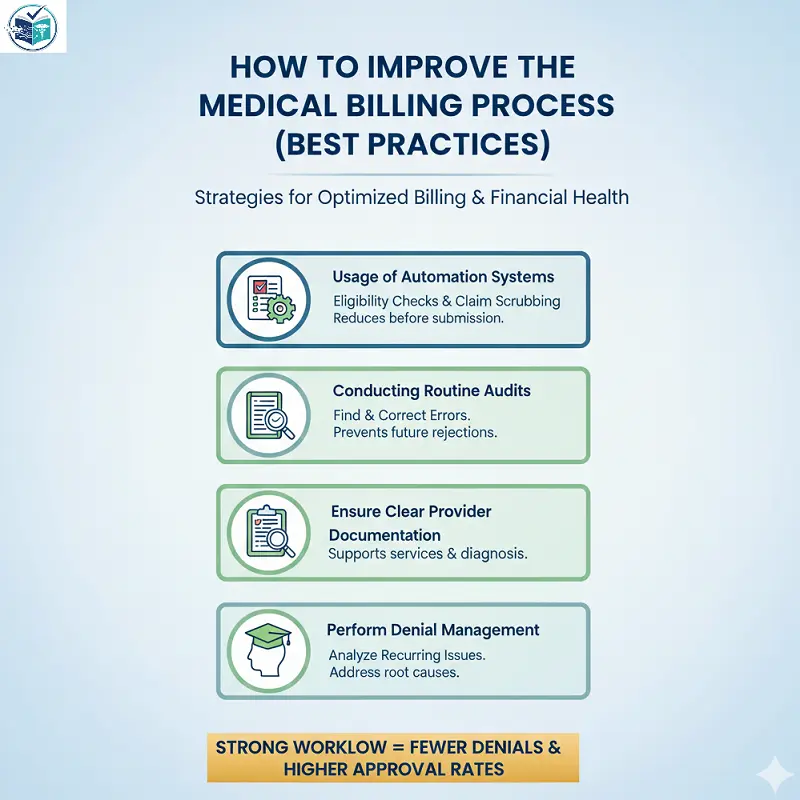 HOW TO IMPROVE THE MEDICAL BILLING PROCESS (BEST PRACTICES)

Strategies for Optimized Billing & Financial Health

Usage of Automation Systems
Eligibility Checks & Claim Scrubbing Reduces before submission.

Conducting Routine Audits
Find & Correct Errors. Prevents future rejections.

Ensure Clear Provider Documentation
Supports services & diagnosis.

Perform Denial Management
Analyze Recurring Issues. Address root causes.

STRONG WORKLOW = FEWER DENIALS & HIGHER APPROVAL RATES